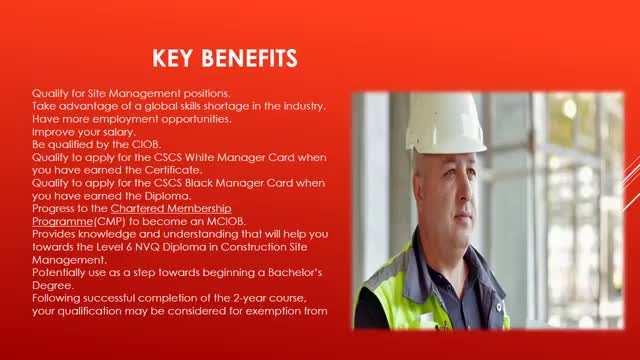 KEY BENEFITS

Qualify for Site Management positions.
Take advantage of a global skills shortage in the industry.
Have more employment opportunities.
Improve your salary.
Be qualified by the CIOB.
Qualify to apply for the CSCS White Manager Card when you have earned the Certificate.
Qualify to apply for the CSCS Black Manager Card when you have earned the Diploma.
Progress to the Chartered Membership Programme(CMP) to become an MCIOB.
Provides knowledge and understanding that will help you towards the Level 6 NVQ Diploma in Construction Site Management.
Potentially use as a step towards beginning a Bachelor's Degree.
Following successful completion of the 2-year course, your qualification may be considered for exemption from